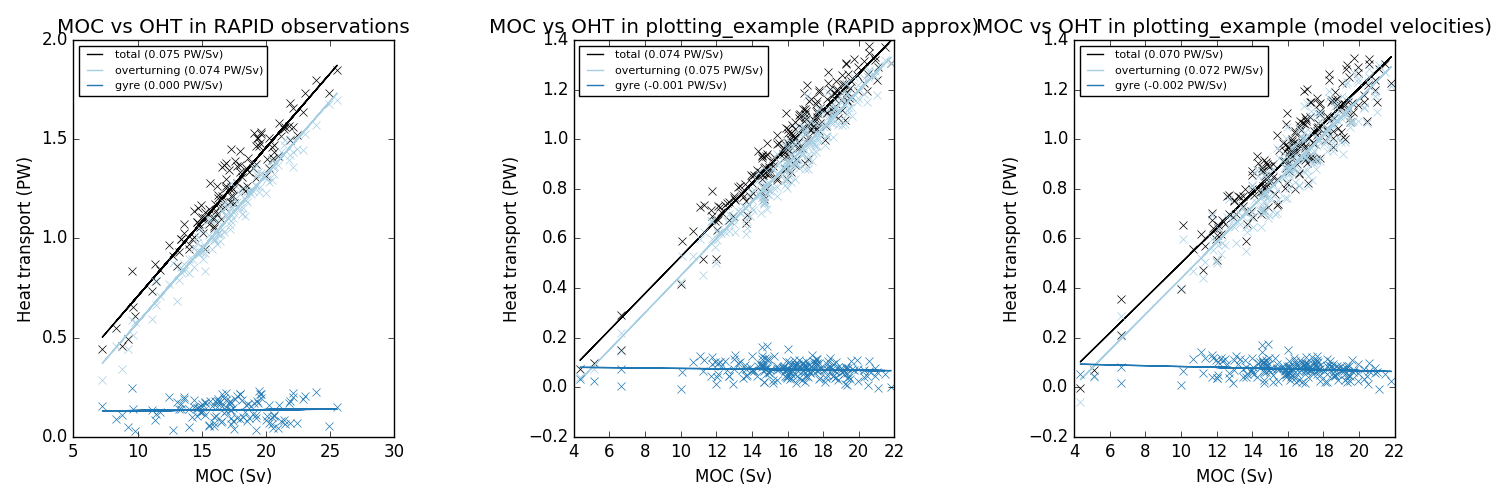 MOC vs OHT in RAPID observations

total (0.075 PW/Sv)
overturning (0.074 PW/Sv)
gyre (0.000 PW/Sv)

Heat transport (PW)

2.0
1.5
1.0
0.5
0.0

5
10
15
20
25
30

MOC (Sv)

MOC vs OHT in plotting_example (RAPID approx)

total (0.074 PW/Sv)
overturning (0.075 PW/Sv)
gyre (-0.001 PW/Sv)

Heat transport (PW)

1.4
1.2
1.0
0.8
0.6
0.4
0.2
0.0
−0.2

4
6
8
10
12
14
16
18
20
22

MOC (Sv)

MOC vs OHT in plotting_example (model velocities)

total (0.070 PW/Sv)
overturning (0.072 PW/Sv)
gyre (-0.002 PW/Sv)

Heat transport (PW)

1.4
1.2
1.0
0.8
0.6
0.4
0.2
0.0
−0.2

4
6
8
10
12
14
16
18
20
22

MOC (Sv)